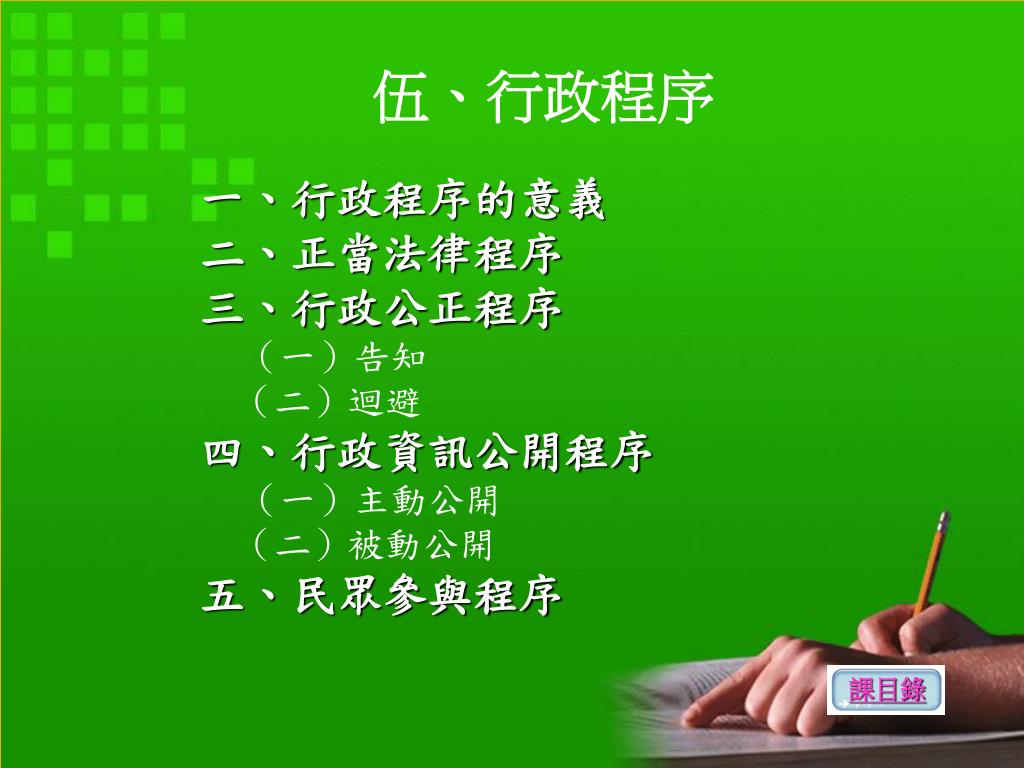 伍、行政程序

一、行政程序的意義
二、正當法律程序
三、行政公正程序
（一）告知
（二）迴避
四、行政資訊公開程序
（一）主動公開
（二）被動公開
五、民眾參與程序

課目錄